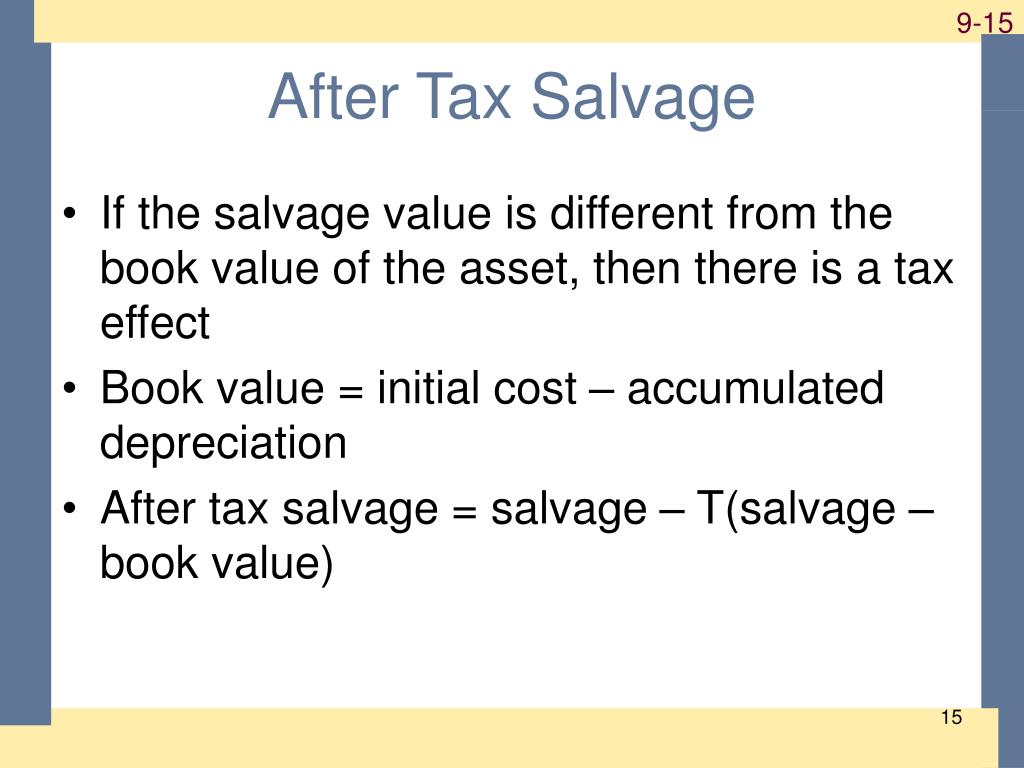 9-15

After Tax Salvage

• If the salvage value is different from the book value of the asset, then there is a tax effect
• Book value = initial cost – accumulated depreciation
• After tax salvage = salvage – T(salvage – book value)

15